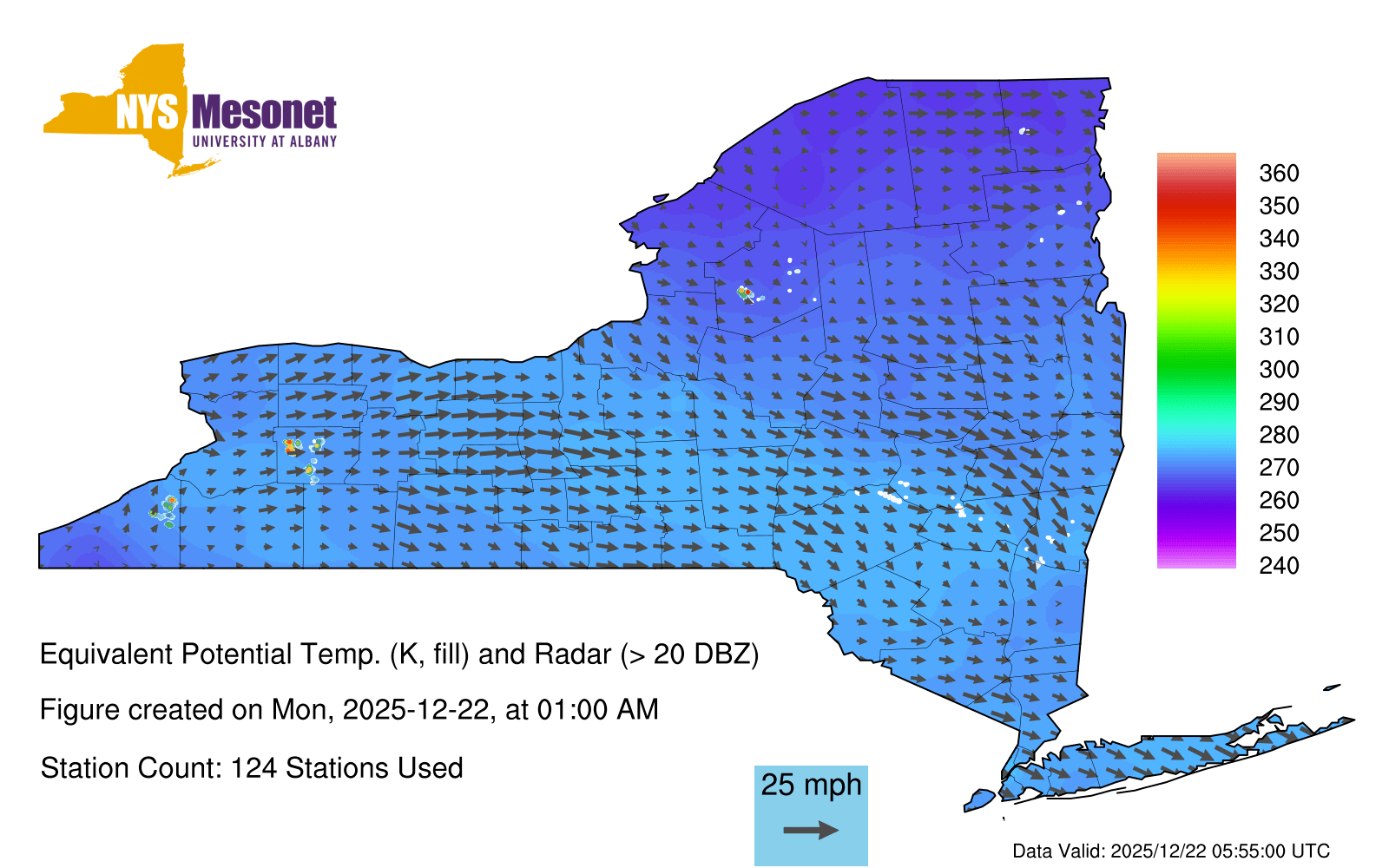 NYS Mesonet
UNIVERSITY AT ALBANY

360
350
340
330
320
310
300
290
280
270
260
250
240

Equivalent Potential Temp. (K, fill) and Radar (> 20 DBZ)

Figure created on Mon, 2025-12-22, at 01:00 AM

Station Count: 124 Stations Used

25 mph

Data Valid: 2025/12/22 05:55:00 UTC